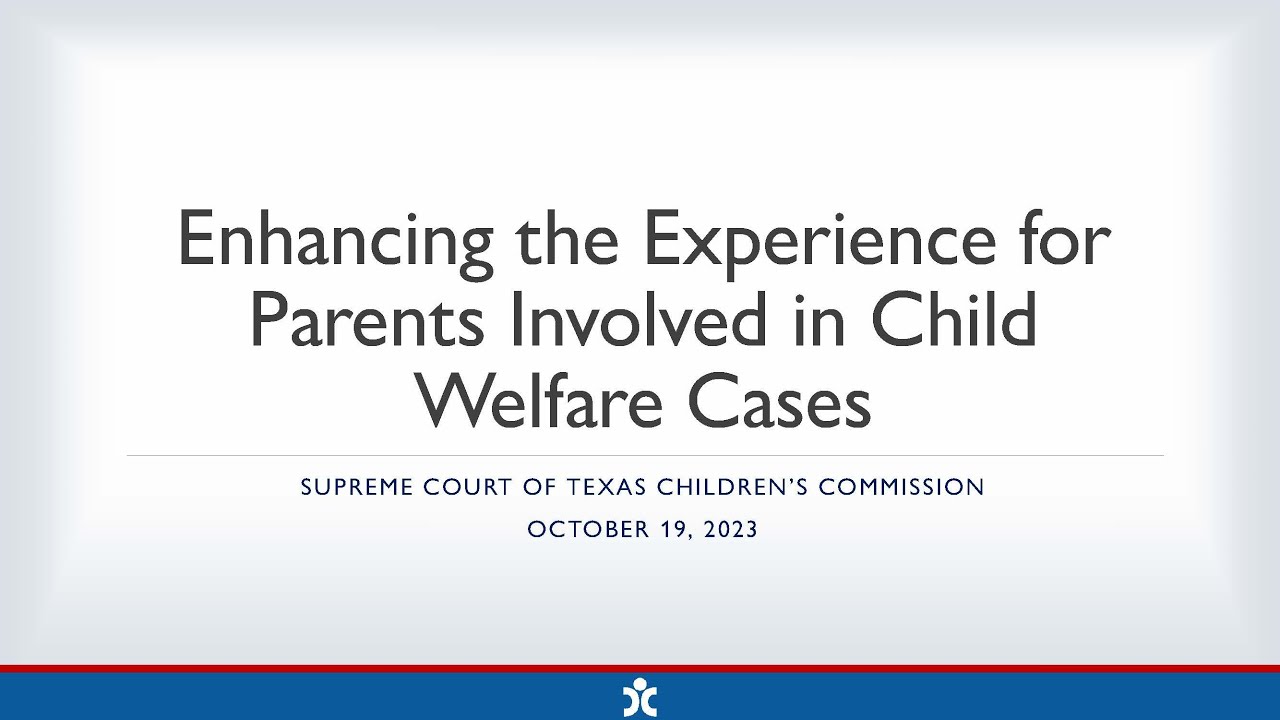 Enhancing the Experience for Parents Involved in Child Welfare Cases

SUPREME COURT OF TEXAS CHILDREN'S COMMISSION

OCTOBER 19, 2023